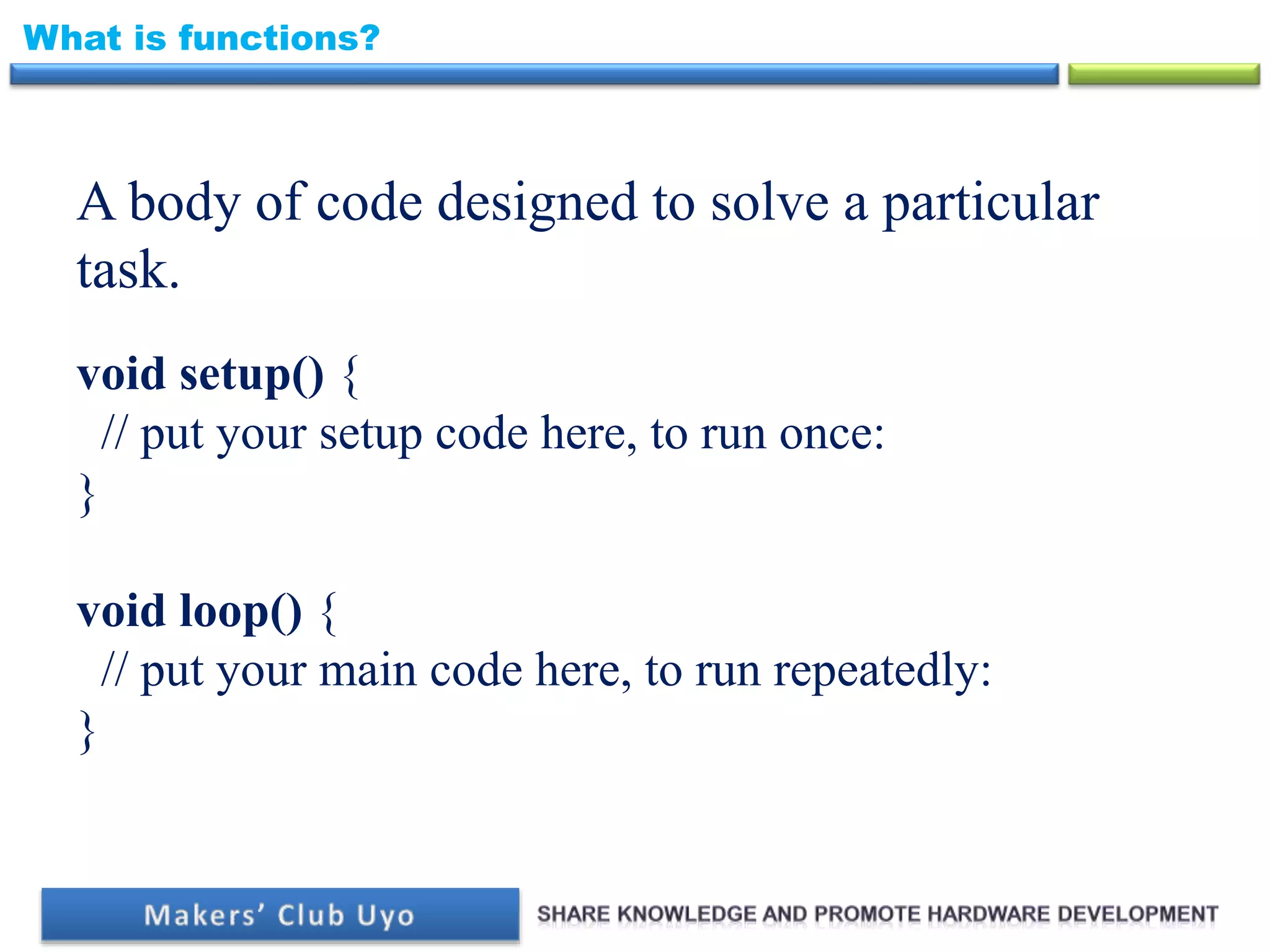 What is functions?

A body of code designed to solve a particular task.

void setup() {
// put your setup code here, to run once:
}

void loop() {
// put your main code here, to run repeatedly:
}

Makers' Club Uyo

SHARE KNOWLEDGE AND PROMOTE HARDWARE DEVELOPMENT